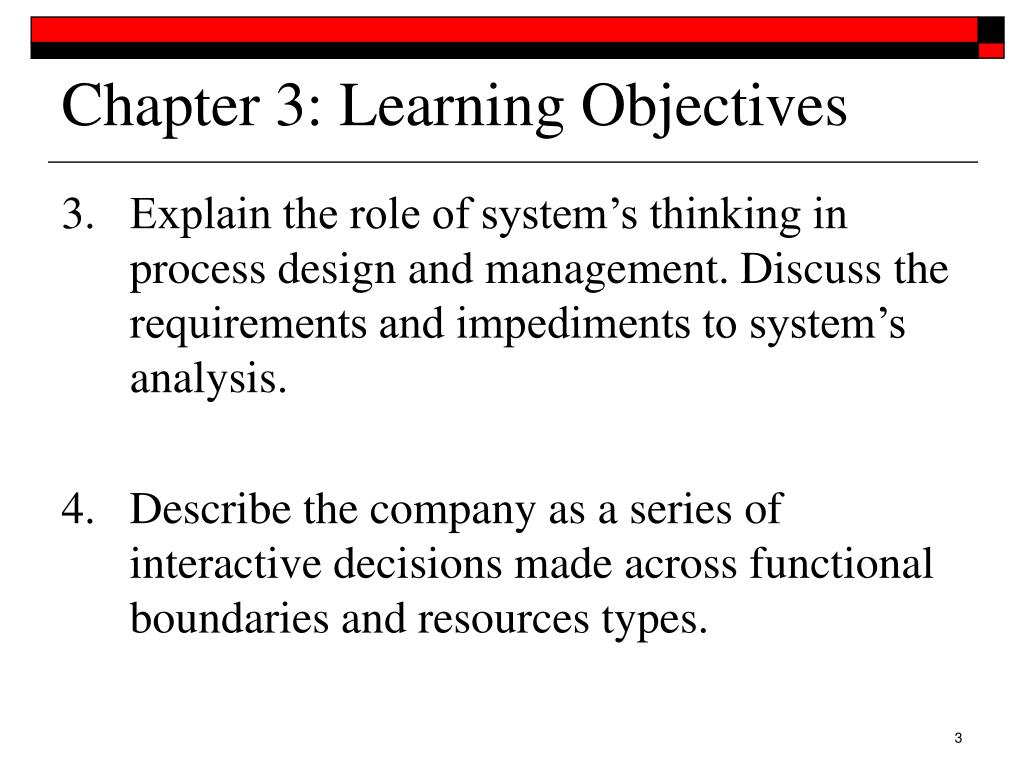 Chapter 3: Learning Objectives

3. Explain the role of system’s thinking in process design and management. Discuss the requirements and impediments to system’s analysis.

4. Describe the company as a series of interactive decisions made across functional boundaries and resources types.

3